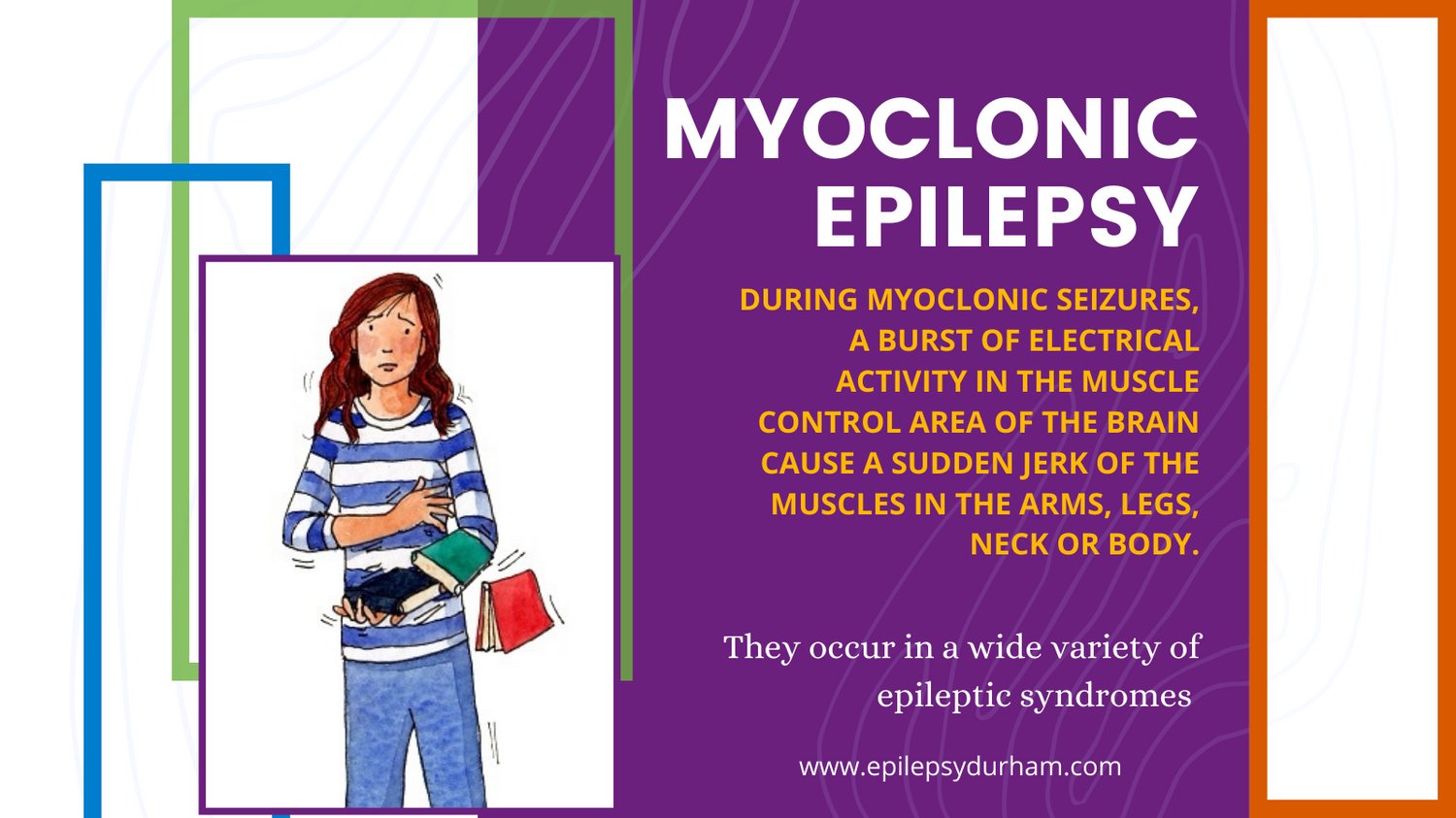 MYOCLONIC EPILEPSY

DURING MYOCLONIC SEIZURES, A BURST OF ELECTRICAL ACTIVITY IN THE MUSCLE CONTROL AREA OF THE BRAIN CAUSE A SUDDEN JERK OF THE MUSCLES IN THE ARMS, LEGS, NECK OR BODY.

They occur in a wide variety of epileptic syndromes

www.epilepsydurham.com